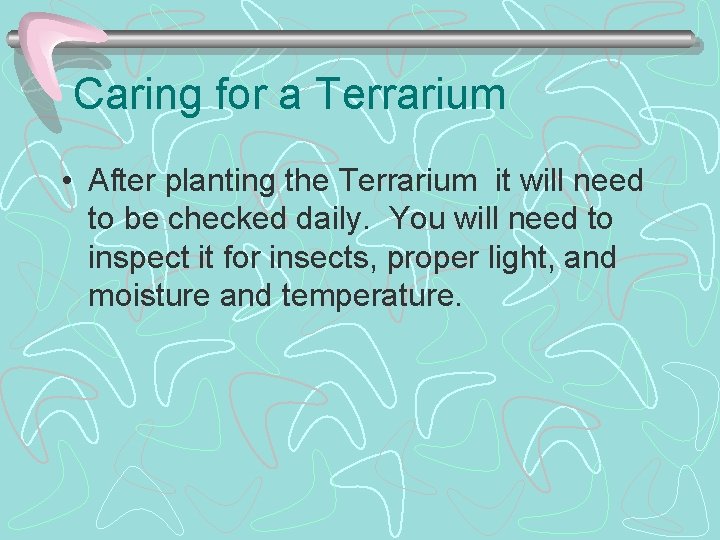 Caring for a Terrarium

• After planting the Terrarium  it will need to be checked daily.  You will need to inspect it for insects, proper light, and moisture and temperature.